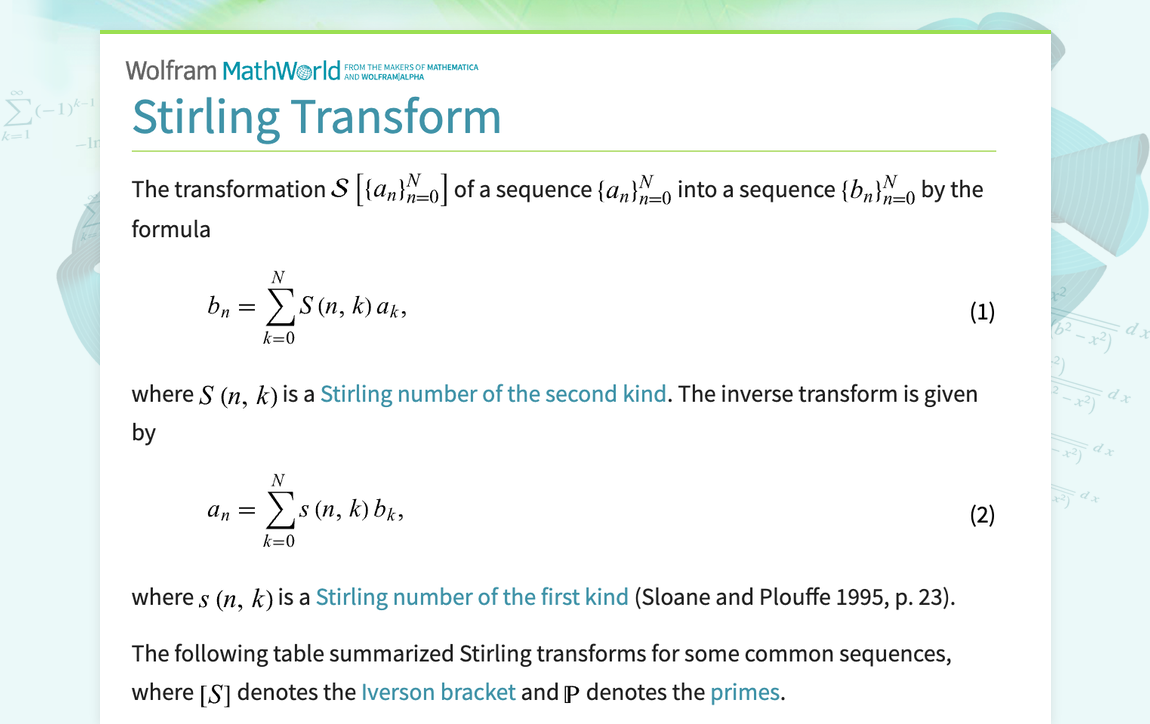 Wolfram MathWorld FROM THE MAKERS OF MATHEMATICA AND WOLFRAM|ALPHA

Stirling Transform

The transformation $\mathcal{S}\left[\{a_n\}_{n=0}^{N}\right]$ of a sequence $\{a_n\}_{n=0}^{N}$ into a sequence $\{b_n\}_{n=0}^{N}$ by the formula

$b_n = \sum_{k=0}^{N} S(n, k)\, a_k,$ (1)

where $S(n, k)$ is a Stirling number of the second kind. The inverse transform is given by

$a_n = \sum_{k=0}^{N} s(n, k)\, b_k,$ (2)

where $s(n, k)$ is a Stirling number of the first kind (Sloane and Plouffe 1995, p. 23).

The following table summarized Stirling transforms for some common sequences, where $[S]$ denotes the Iverson bracket and $\mathbb{P}$ denotes the primes.